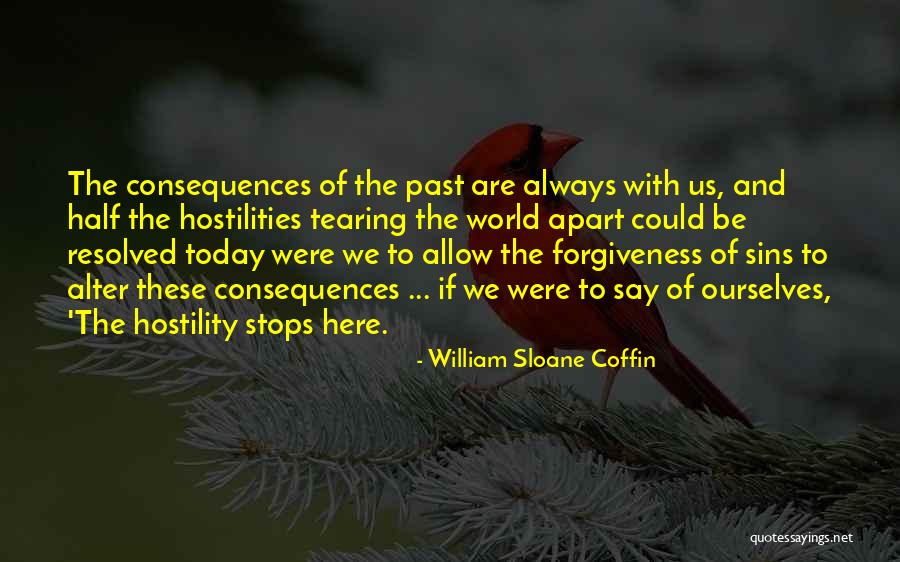 The consequences of the past are always with us, and half the hostilities tearing the world apart could be resolved today were we to allow the forgiveness of sins to alter these consequences ... if we were to say of ourselves, 'The hostility stops here.

- William Sloane Coffin

quotessayings.net